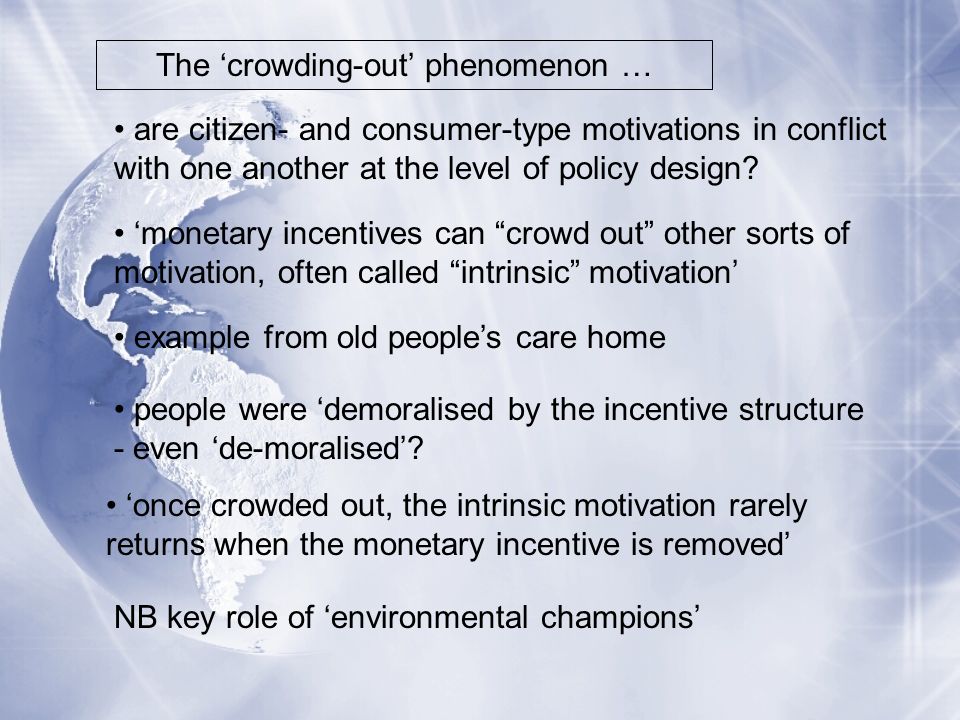 The ‘crowding-out’ phenomenon …

• are citizen- and consumer-type motivations in conflict with one another at the level of policy design?

• ‘monetary incentives can “crowd out” other sorts of motivation, often called “intrinsic” motivation’

• example from old people’s care home

• people were ‘demoralised by the incentive structure - even ‘de-moralised’?

• ‘once crowded out, the intrinsic motivation rarely returns when the monetary incentive is removed’

NB key role of ‘environmental champions’